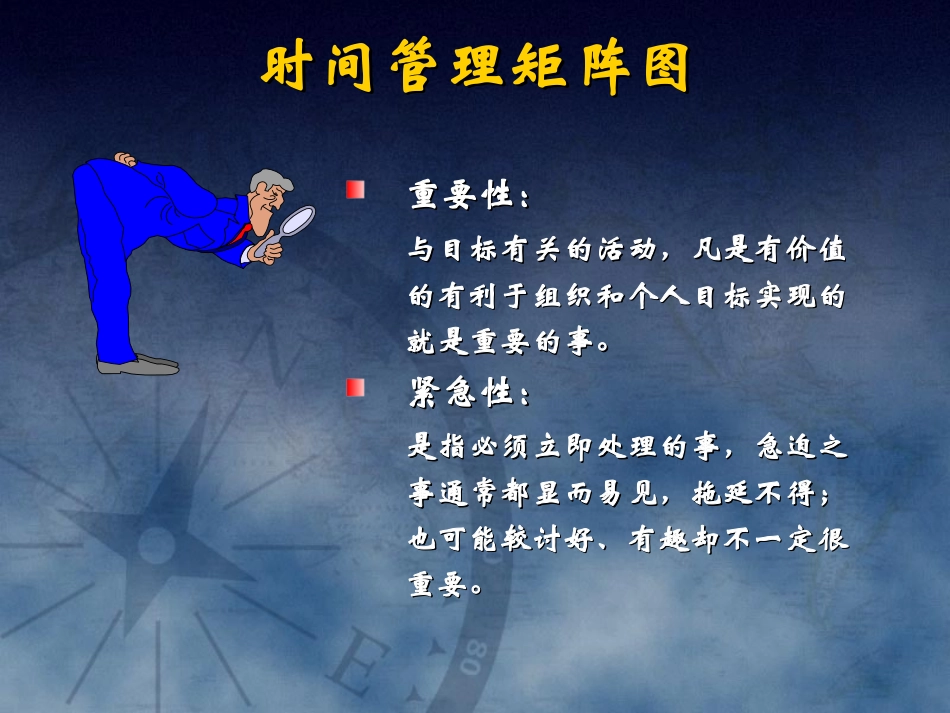 时间管理矩阵图

重要性：

与目标有关的活动，凡是有价值的有利于组织和个人目标实现的就是重要的事。

紧急性：

是指必须立即处理的事，急迫之事通常都显而易见，拖延不得；也可能较讨好、有趣却不一定很重要。